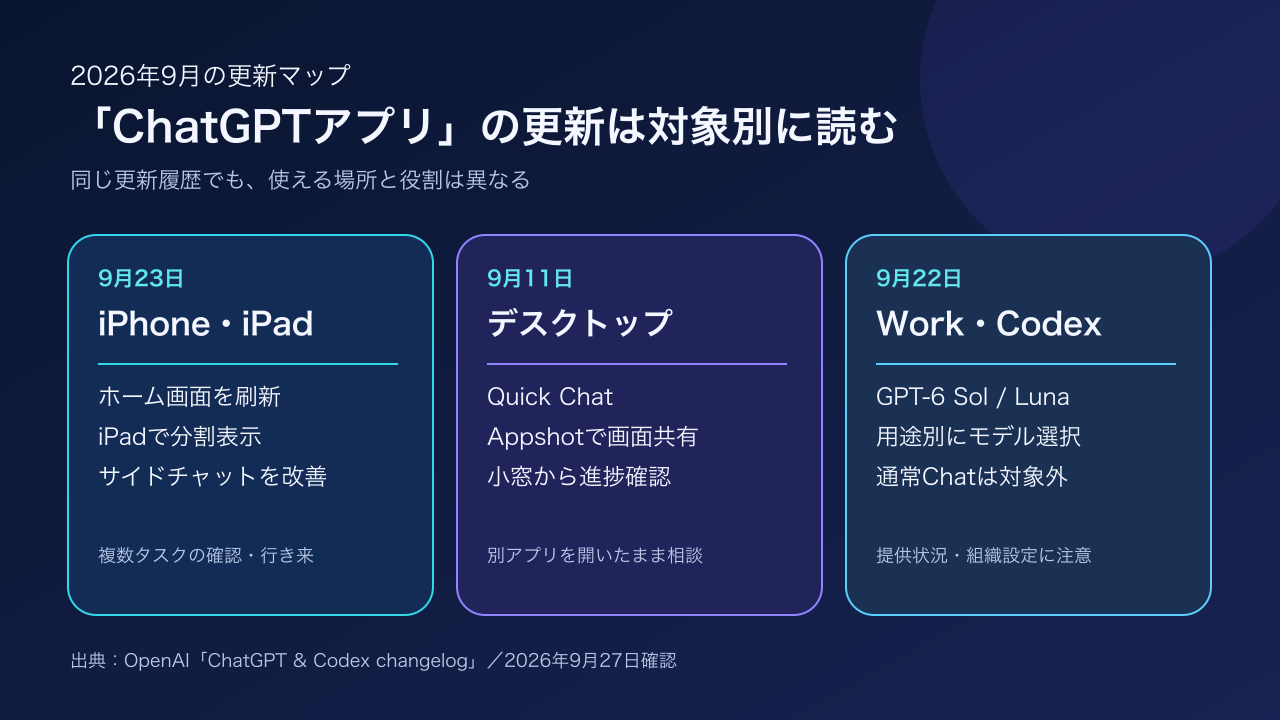 2026年9月の更新マップ
「ChatGPTアプリ」の更新は対象別に読む
同じ更新履歴でも、使える場所と役割は異なる

9月23日
iPhone・iPad
ホーム画面を刷新
iPadで分割表示
サイドチャットを改善
複数タスクの確認・行き来

9月11日
デスクトップ
Quick Chat
Appshotで画面共有
小窓から進捗確認
別アプリを開いたまま相談

9月22日
Work・Codex
GPT-6 Sol / Luna
用途別にモデル選択
通常Chatは対象外
提供状況・組織設定に注意

出典：OpenAI「ChatGPT & Codex changelog」／2026年9月27日確認